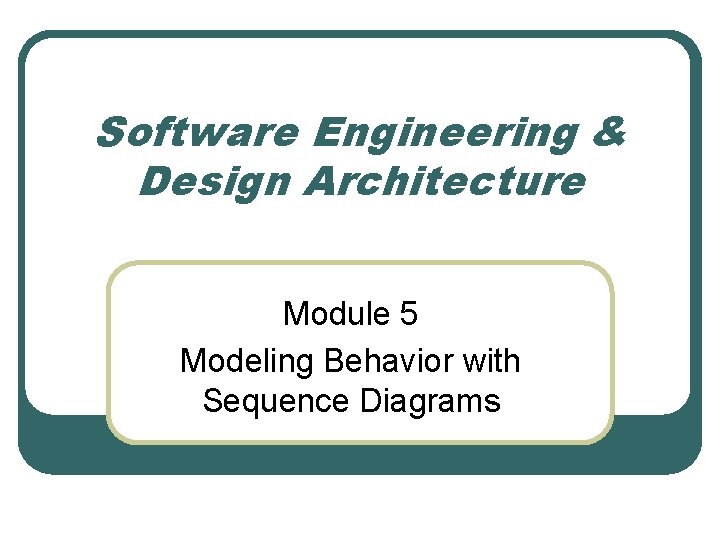 Software Engineering & Design Architecture

Module 5

Modeling Behavior with Sequence Diagrams